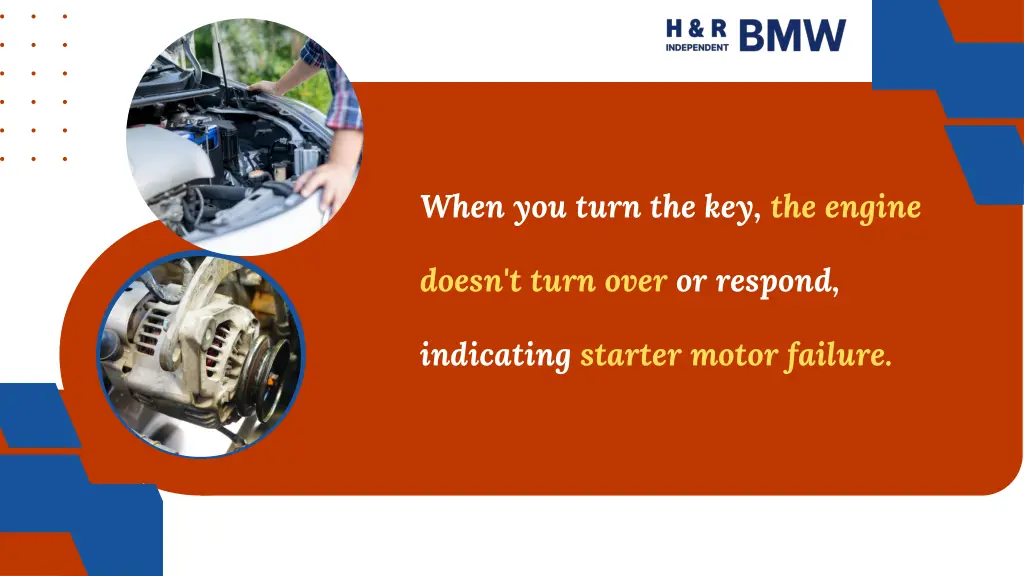 H & R
INDEPENDENT
BMW

When you turn the key, the engine doesn't turn over or respond, indicating starter motor failure.